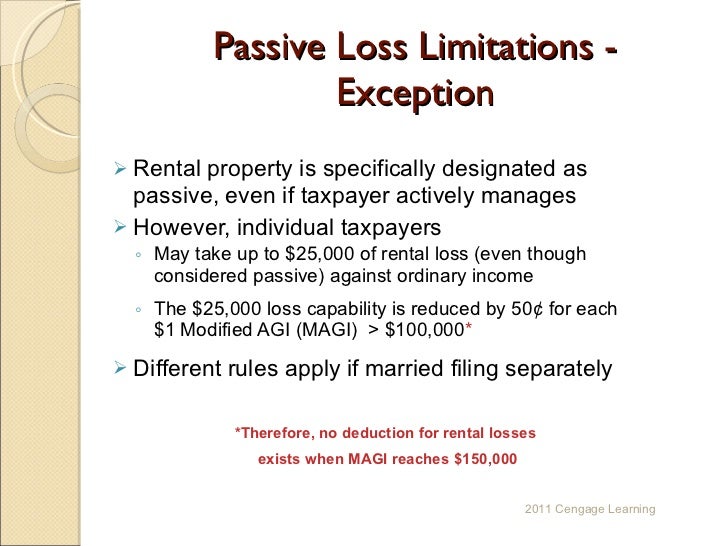 Passive Loss Limitations - Exception

➢ Rental property is specifically designated as passive, even if taxpayer actively manages

➢ However, individual taxpayers
◦ May take up to \$25,000 of rental loss (even though considered passive) against ordinary income
◦ The \$25,000 loss capability is reduced by 50¢ for each \$1 Modified AGI (MAGI) > \$100,000*

➢ Different rules apply if married filing separately

*Therefore, no deduction for rental losses exists when MAGI reaches \$150,000

2011 Cengage Learning